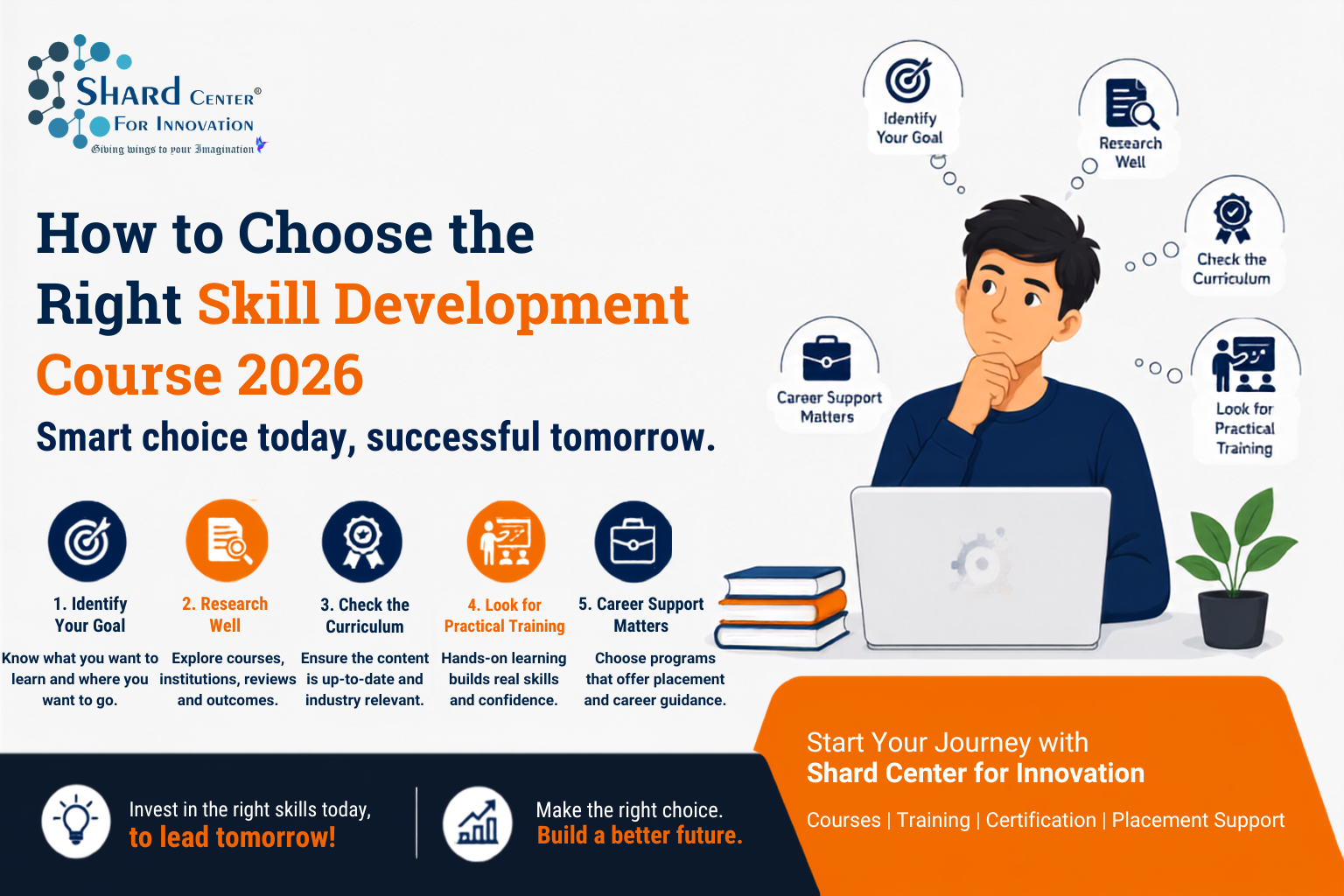 Shard Center®
For Innovation
Giving wings to your Imagination

How to Choose the Right Skill Development Course 2026

Smart choice today, successful tomorrow.

Identify Your Goal

Research Well

Check the Curriculum

Career Support Matters

Look for Practical Training

1. Identify Your Goal
Know what you want to learn and where you want to go.

2. Research Well
Explore courses, institutions, reviews and outcomes.

3. Check the Curriculum
Ensure the content is up-to-date and industry relevant.

4. Look for Practical Training
Hands-on learning builds real skills and confidence.

5. Career Support Matters
Choose programs that offer placement and career guidance.

Invest in the right skills today, to lead tomorrow!

Make the right choice. Build a better future.

Start Your Journey with
Shard Center for Innovation

Courses | Training | Certification | Placement Support